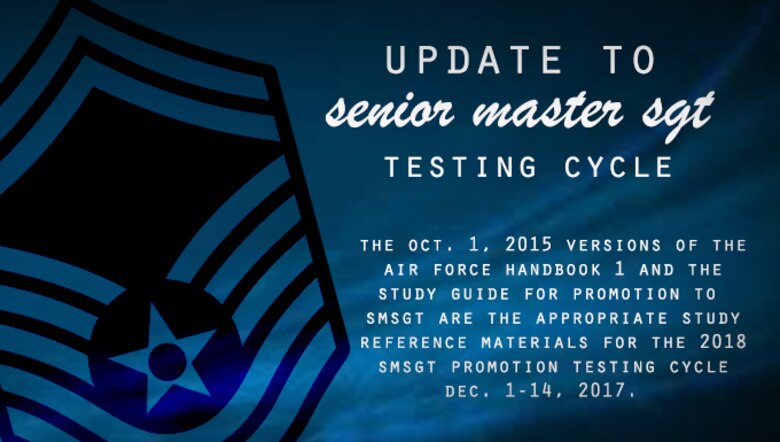 UPDATE TO
senior master sgt
TESTING CYCLE

THE OCT. 1, 2015 VERSIONS OF THE AIR FORCE HANDBOOK 1 AND THE STUDY GUIDE FOR PROMOTION TO SMSGT ARE THE APPROPRIATE STUDY REFERENCE MATERIALS FOR THE 2018 SMSGT PROMOTION TESTING CYCLE DEC. 1-14, 2017.